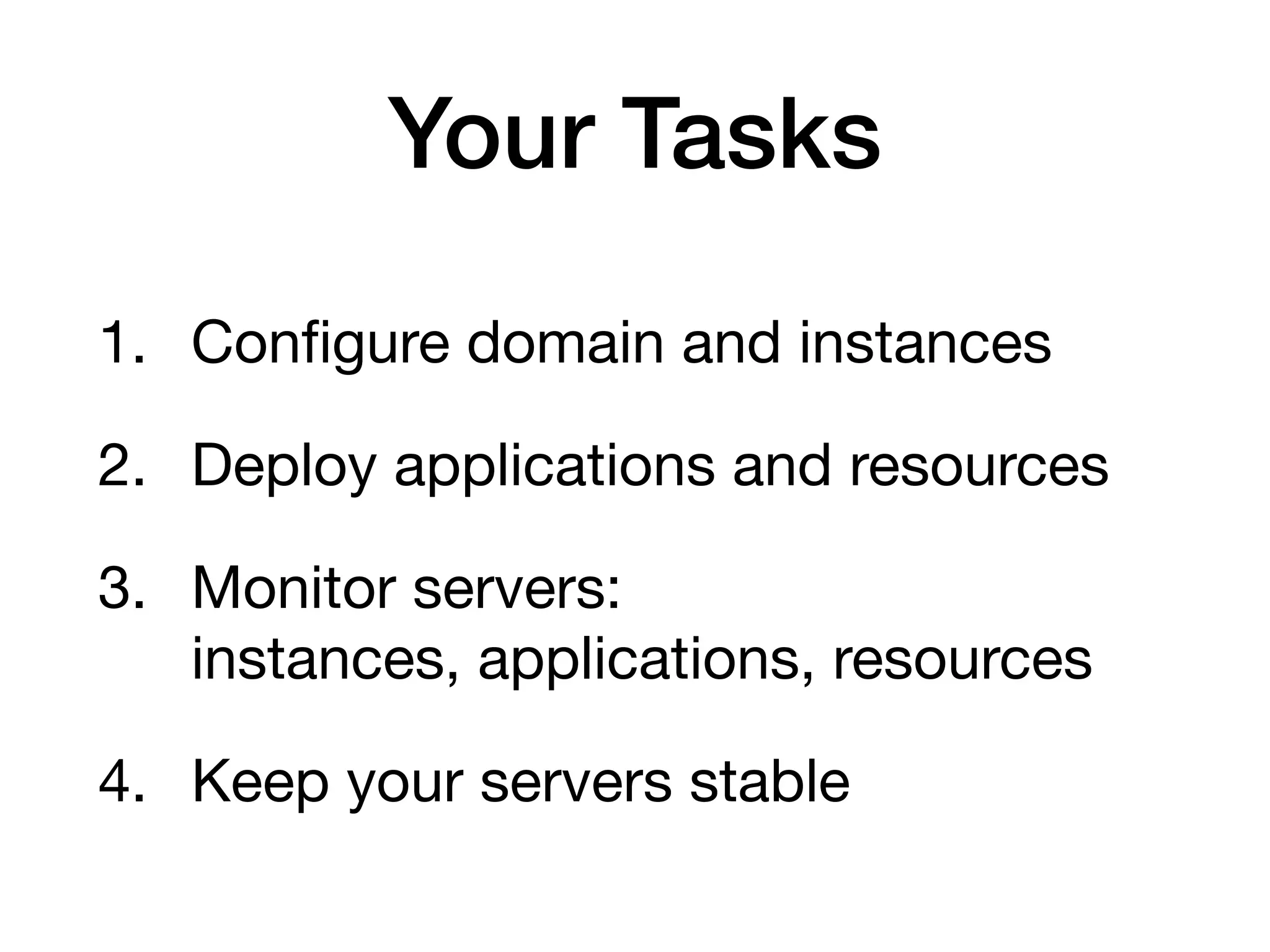 Your Tasks

1. Configure domain and instances

2. Deploy applications and resources

3. Monitor servers:
instances, applications, resources

4. Keep your servers stable